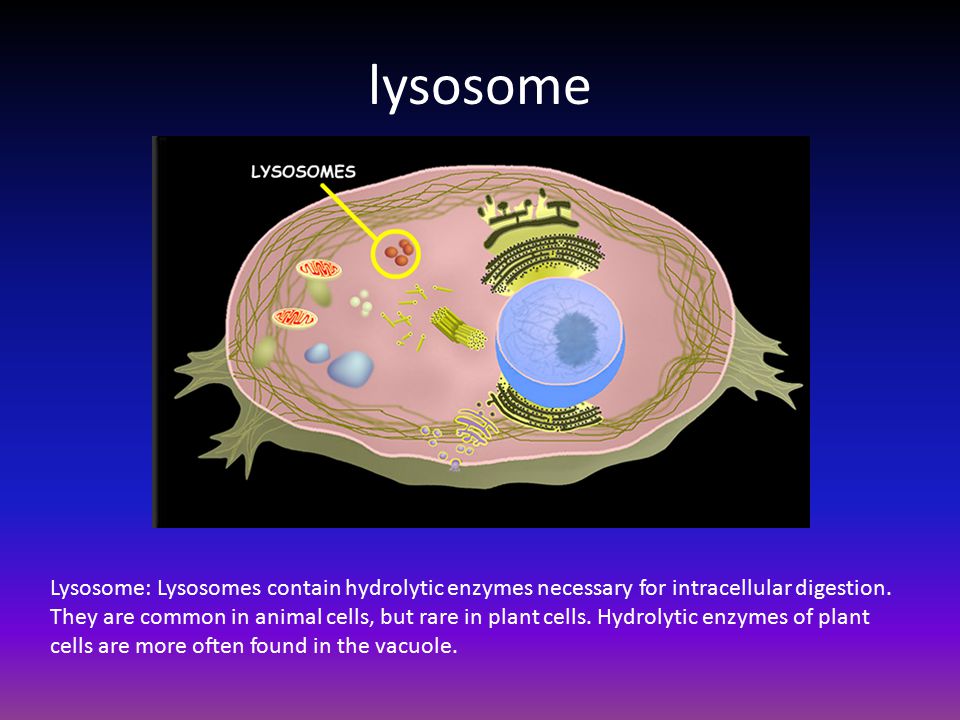 lysosome

LYSOSOMES

Lysosome: Lysosomes contain hydrolytic enzymes necessary for intracellular digestion. They are common in animal cells, but rare in plant cells. Hydrolytic enzymes of plant cells are more often found in the vacuole.